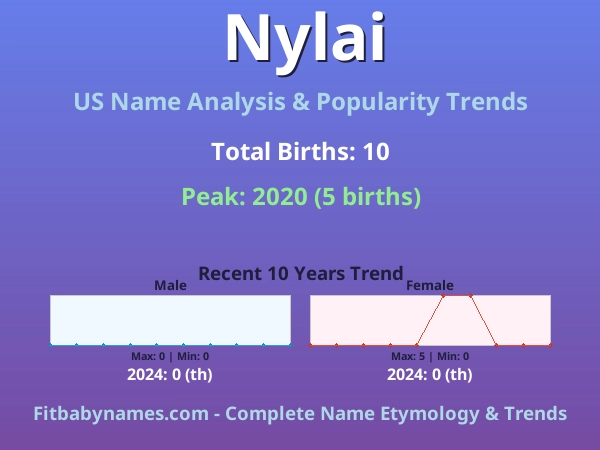 Nylai

US Name Analysis & Popularity Trends

Total Births: 10

Peak: 2020 (5 births)

Recent 10 Years Trend

Male

Max: 0 | Min: 0

2024: 0 (th)

Female

Max: 5 | Min: 0

2024: 0 (th)

Fitbabynames.com - Complete Name Etymology & Trends